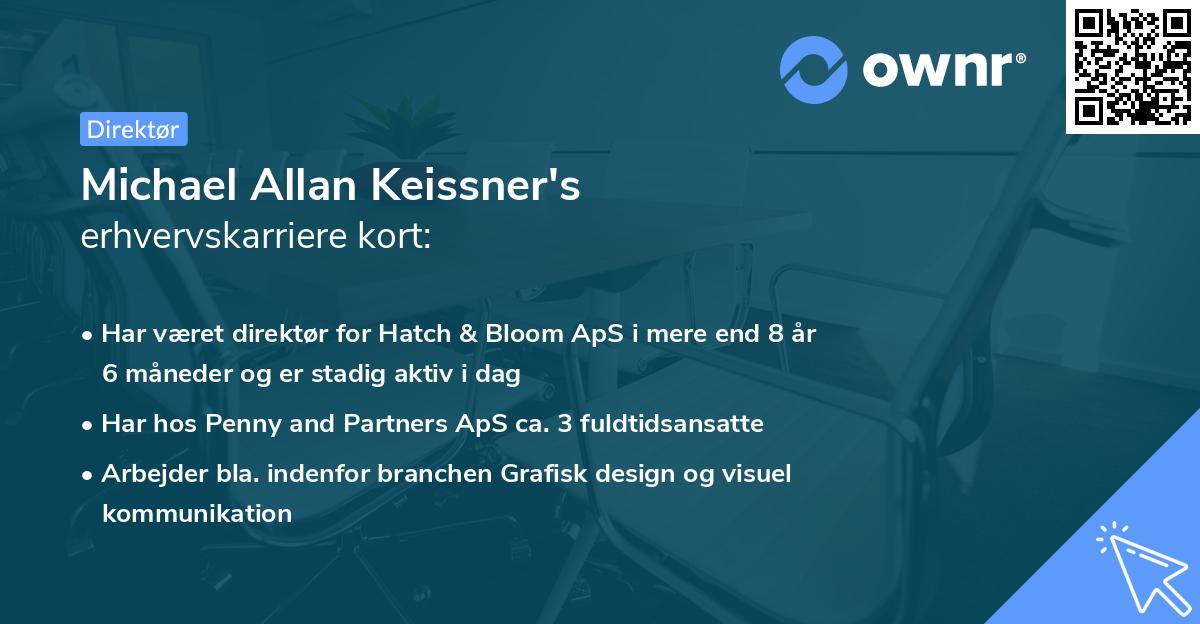 ownr®

Direktør

Michael Allan Keissner's
erhvervskarriere kort:

• Har været direktør for Hatch & Bloom ApS i mere end 8 år 6 måneder og er stadig aktiv i dag
• Har hos Penny and Partners ApS ca. 3 fuldtidsansatte
• Arbejder bla. indenfor branchen Grafisk design og visuel kommunikation